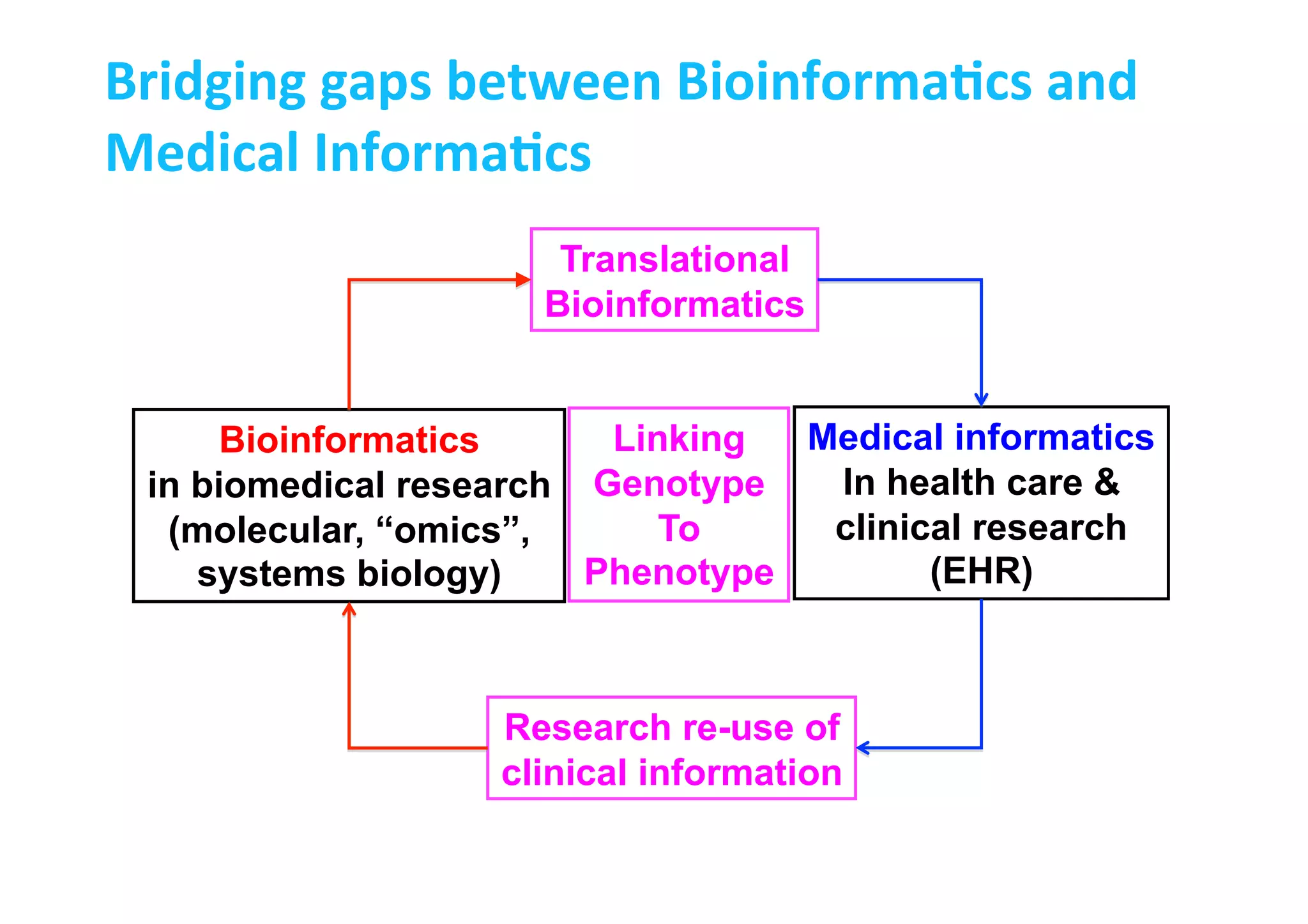 Bridging gaps between Bioinformatics and Medical Informatics

Translational Bioinformatics

Bioinformatics in biomedical research (molecular, “omics”, systems biology)

Linking Genotype To Phenotype

Medical informatics In health care & clinical research (EHR)

Research re-use of clinical information